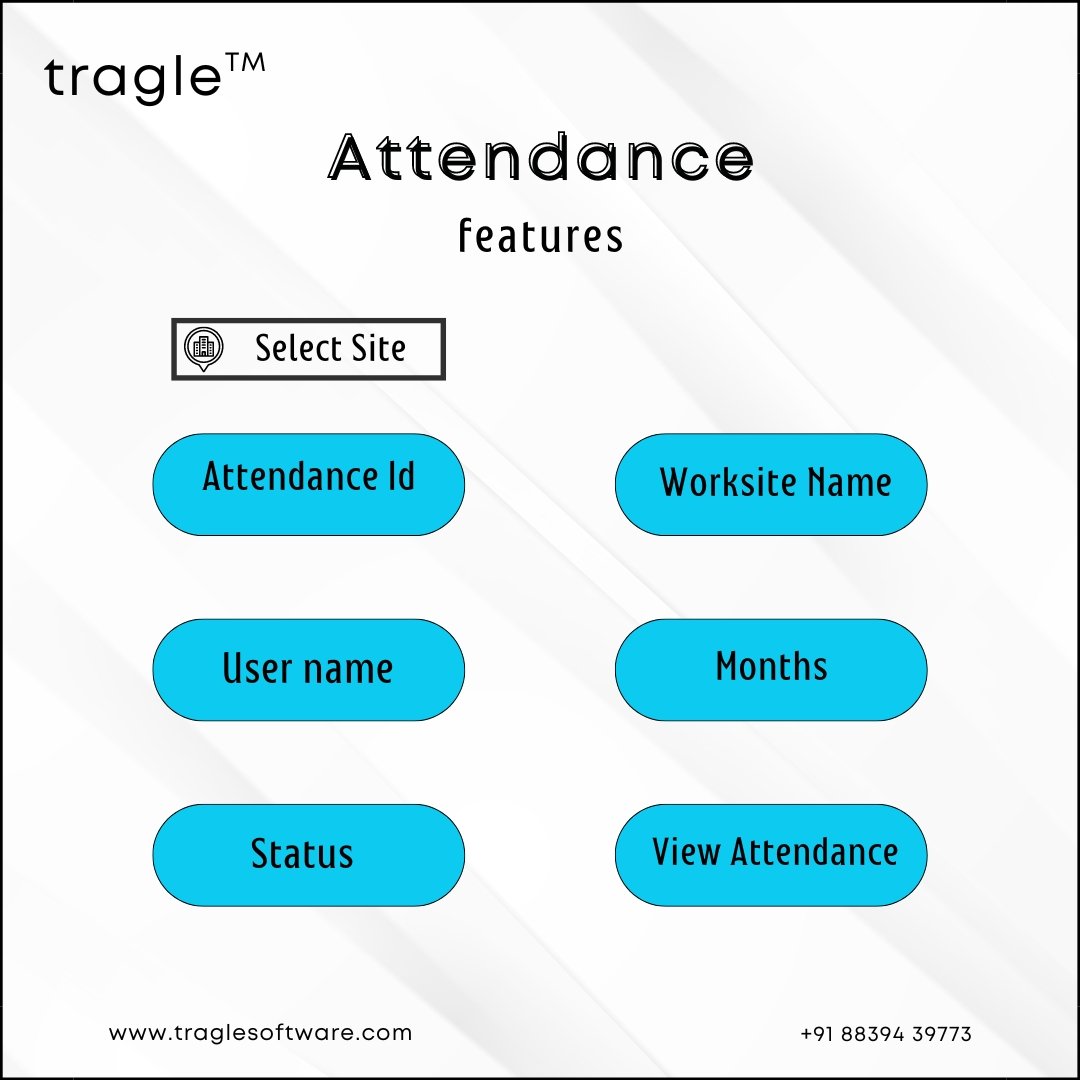 tragle™

Attendance

features

Select Site

Attendance Id

Worksite Name

User name

Months

Status

View Attendance

www.traglesoftware.com

+91 88394 39773